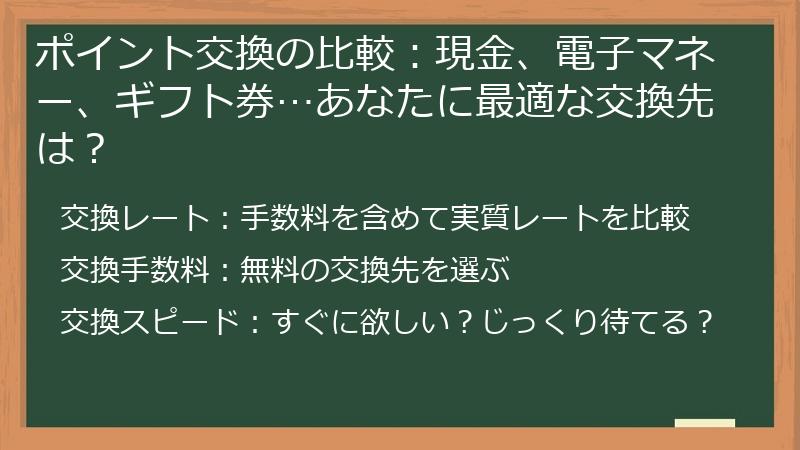 ポイント交換の比較：現金、電子マネー、ギフト券…あなたに最適な交換先は？

交換レート：手数料を含めて実質レートを比較

交換手数料：無料の交換先を選ぶ

交換スピード：すぐに欲しい？じっくり待てる？